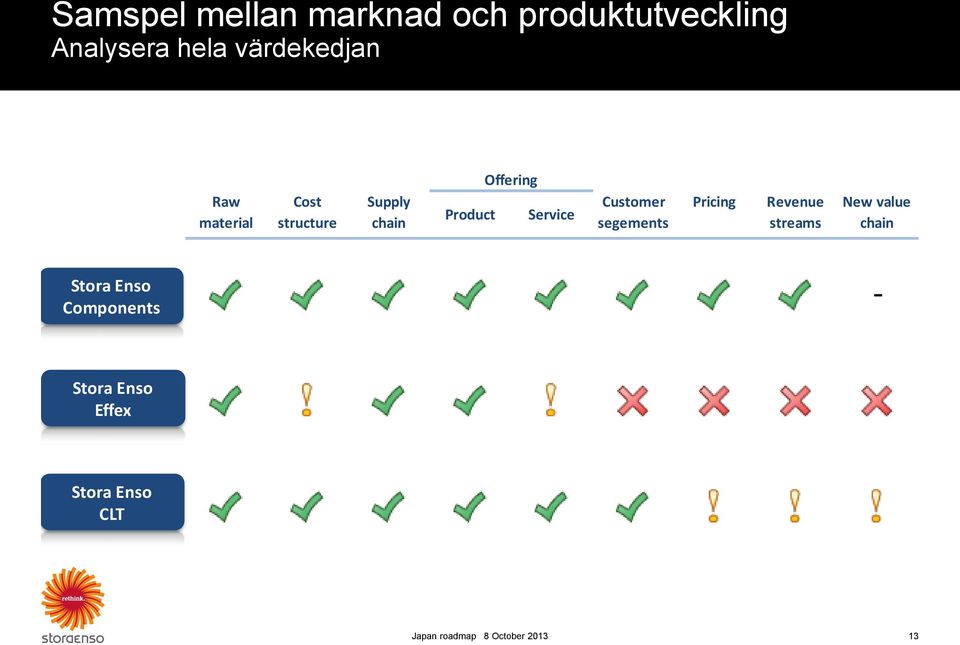 Samspel mellan marknad och produktutveckling
Analysera hela värdekedjan

| | Raw material | Cost structure | Supply chain | Offering: Product | Offering: Service | Customer segements | Pricing | Revenue streams | New value chain |
|---|---|---|---|---|---|---|---|---|---|
| Stora Enso Components | ✓ | ✓ | ✓ | ✓ | ✓ | ✓ | ✓ | ✓ | - |
| Stora Enso Effex | ✓ | ! | ✓ | ✓ | ! | ✗ | ✗ | ✗ | ✗ |
| Stora Enso CLT | ✓ | ✓ | ✓ | ✓ | ✓ | ✓ | ! | ! | ! |

rethink
storaenso

Japan roadmap 8 October 2013

13